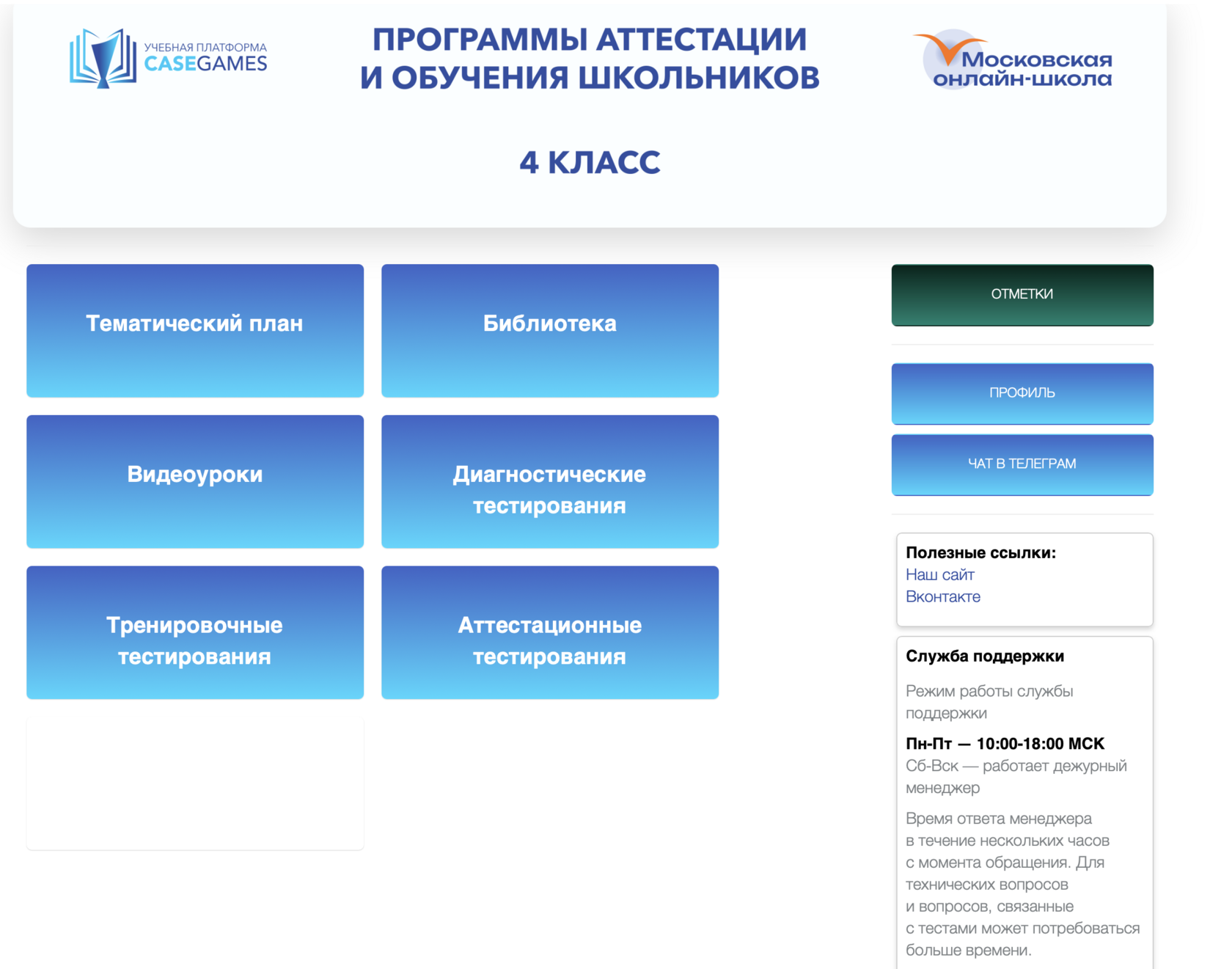 УЧЕБНАЯ ПЛАТФОРМА
CASEGAMES

ПРОГРАММЫ АТТЕСТАЦИИ
И ОБУЧЕНИЯ ШКОЛЬНИКОВ

Московская
онлайн-школа

4 КЛАСС

Тематический план

Библиотека

Видеоуроки

Диагностические тестирования

Тренировочные тестирования

Аттестационные тестирования

ОТМЕТКИ

ПРОФИЛЬ

ЧАТ В ТЕЛЕГРАМ

Полезные ссылки:
Наш сайт
Вконтакте

Служба поддержки

Режим работы службы поддержки

Пн-Пт — 10:00-18:00 МСК
Сб-Вск — работает дежурный менеджер

Время ответа менеджера в течение нескольких часов с момента обращения. Для технических вопросов и вопросов, связанные с тестами может потребоваться больше времени.